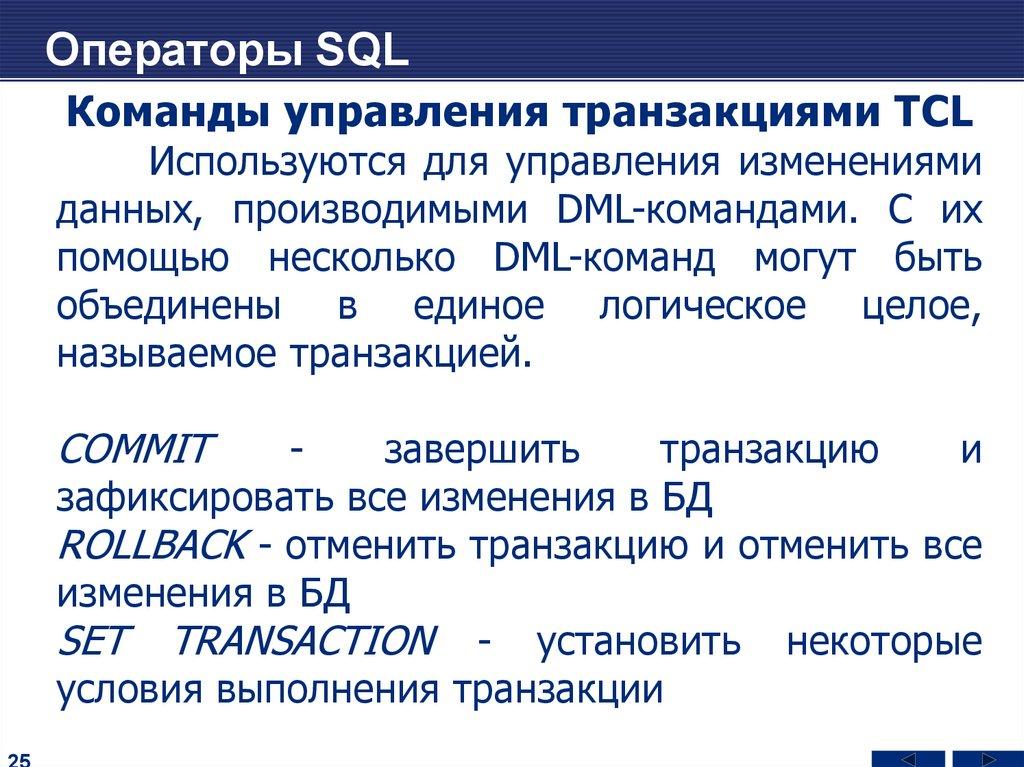 Операторы SQL

Команды управления транзакциями TCL

Используются для управления изменениями данных, производимыми DML-командами. С их помощью несколько DML-команд могут быть объединены в единое логическое целое, называемое транзакцией.

COMMIT - завершить транзакцию и зафиксировать все изменения в БД
ROLLBACK - отменить транзакцию и отменить все изменения в БД
SET TRANSACTION - установить некоторые условия выполнения транзакции

25